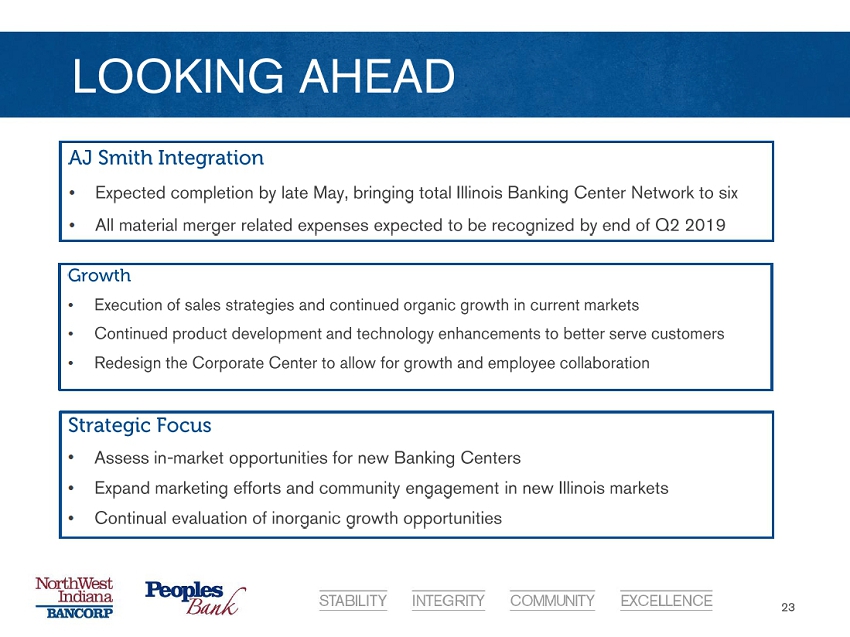 LOOKING AHEAD

AJ Smith Integration

• Expected completion by late May, bringing total Illinois Banking Center Network to six
• All material merger related expenses expected to be recognized by end of Q2 2019

Growth

• Execution of sales strategies and continued organic growth in current markets
• Continued product development and technology enhancements to better serve customers
• Redesign the Corporate Center to allow for growth and employee collaboration

Strategic Focus

• Assess in-market opportunities for new Banking Centers
• Expand marketing efforts and community engagement in new Illinois markets
• Continual evaluation of inorganic growth opportunities

NorthWest Indiana BANCORP

Peoples Bank

STABILITY INTEGRITY COMMUNITY EXCELLENCE

23